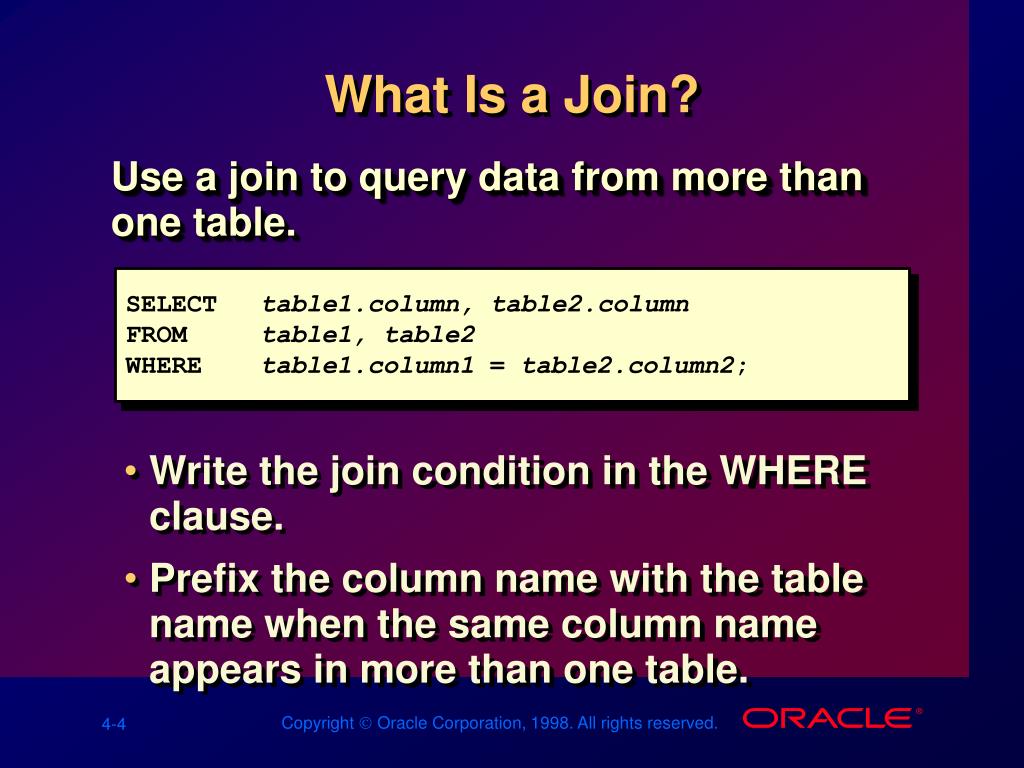 What Is a Join?

Use a join to query data from more than one table.

SELECT table1.column, table2.column
FROM table1, table2
WHERE table1.column1 = table2.column2;

• Write the join condition in the WHERE clause.

• Prefix the column name with the table name when the same column name appears in more than one table.

4-4

Copyright © Oracle Corporation, 1998. All rights reserved.

ORACLE®